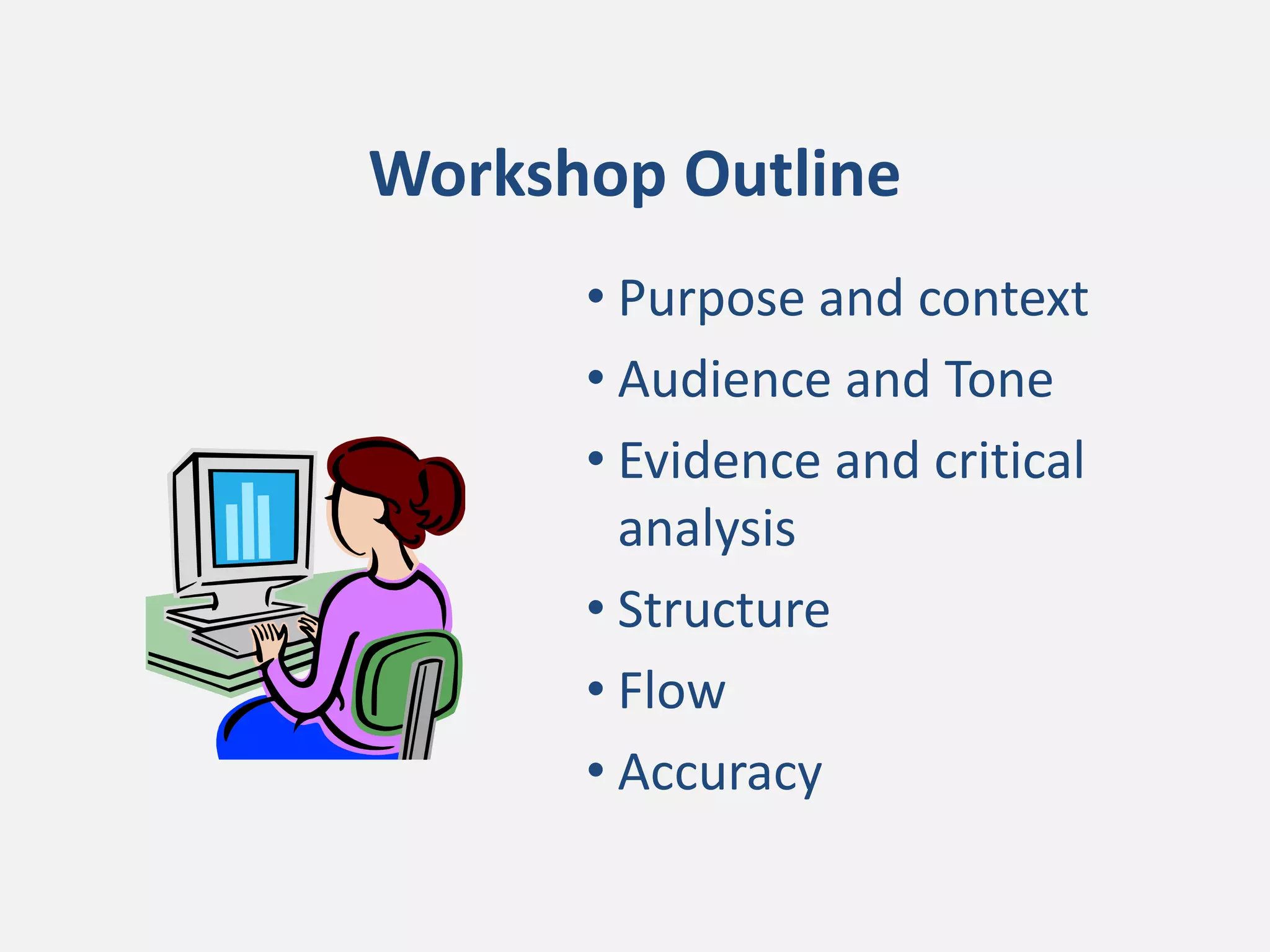 Workshop Outline

• Purpose and context
• Audience and Tone
• Evidence and critical analysis
• Structure
• Flow
• Accuracy